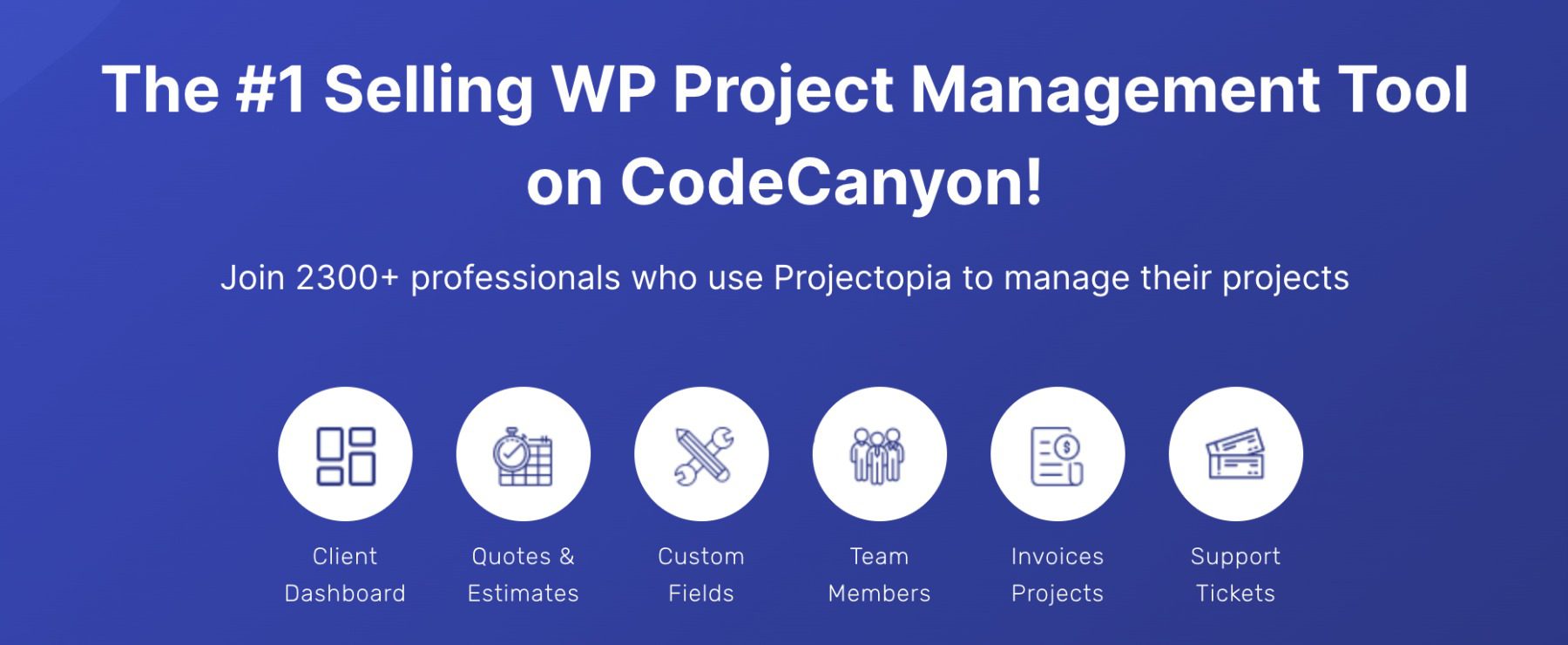 The #1 Selling WP Project Management Tool on CodeCanyon!

Join 2300+ professionals who use Projectopia to manage their projects

Client Dashboard

Quotes & Estimates

Custom Fields

Team Members

Invoices Projects

Support Tickets